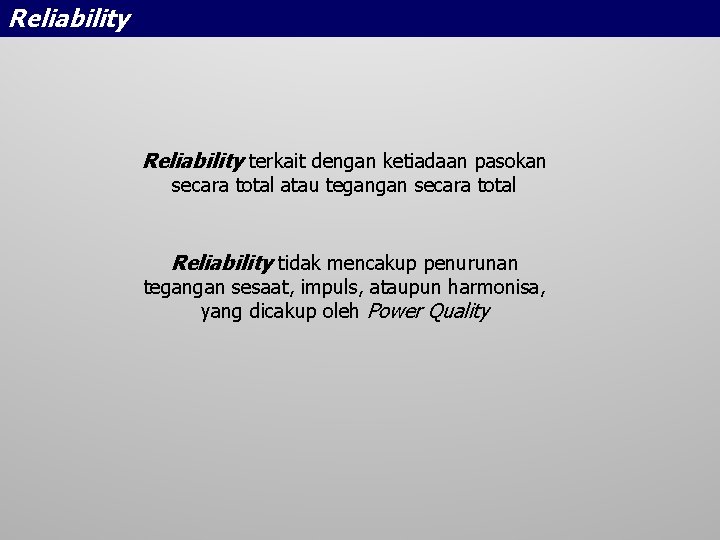 Reliability

Reliability terkait dengan ketiadaan pasokan secara total atau tegangan secara total

Reliability tidak mencakup penurunan tegangan sesaat, impuls, ataupun harmonisa, yang dicakup oleh Power Quality